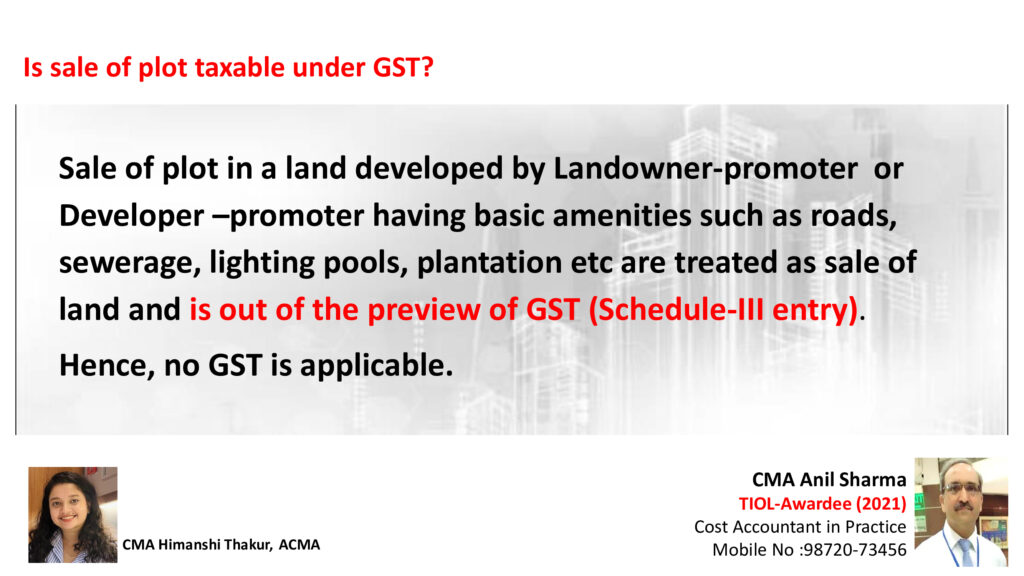 Is sale of plot taxable under GST?

Sale of plot in a land developed by Landowner-promoter or Developer –promoter having basic amenities such as roads, sewerage, lighting pools, plantation etc are treated as sale of land and is out of the preview of GST (Schedule-III entry).

Hence, no GST is applicable.

CMA Himanshi Thakur, ACMA

CMA Anil Sharma
TIOL-Awardee (2021)
Cost Accountant in Practice
Mobile No :98720-73456